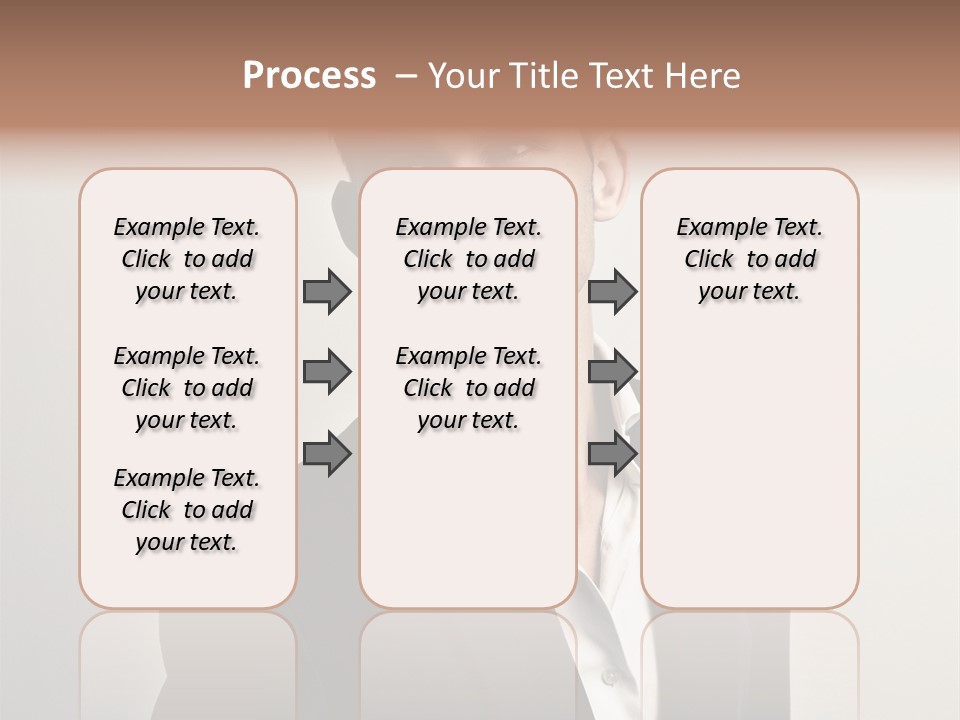 Process – Your Title Text Here

Example Text. Click to add your text.

Example Text. Click to add your text.

Example Text. Click to add your text.

Example Text. Click to add your text.

Example Text. Click to add your text.

Example Text. Click to add your text.